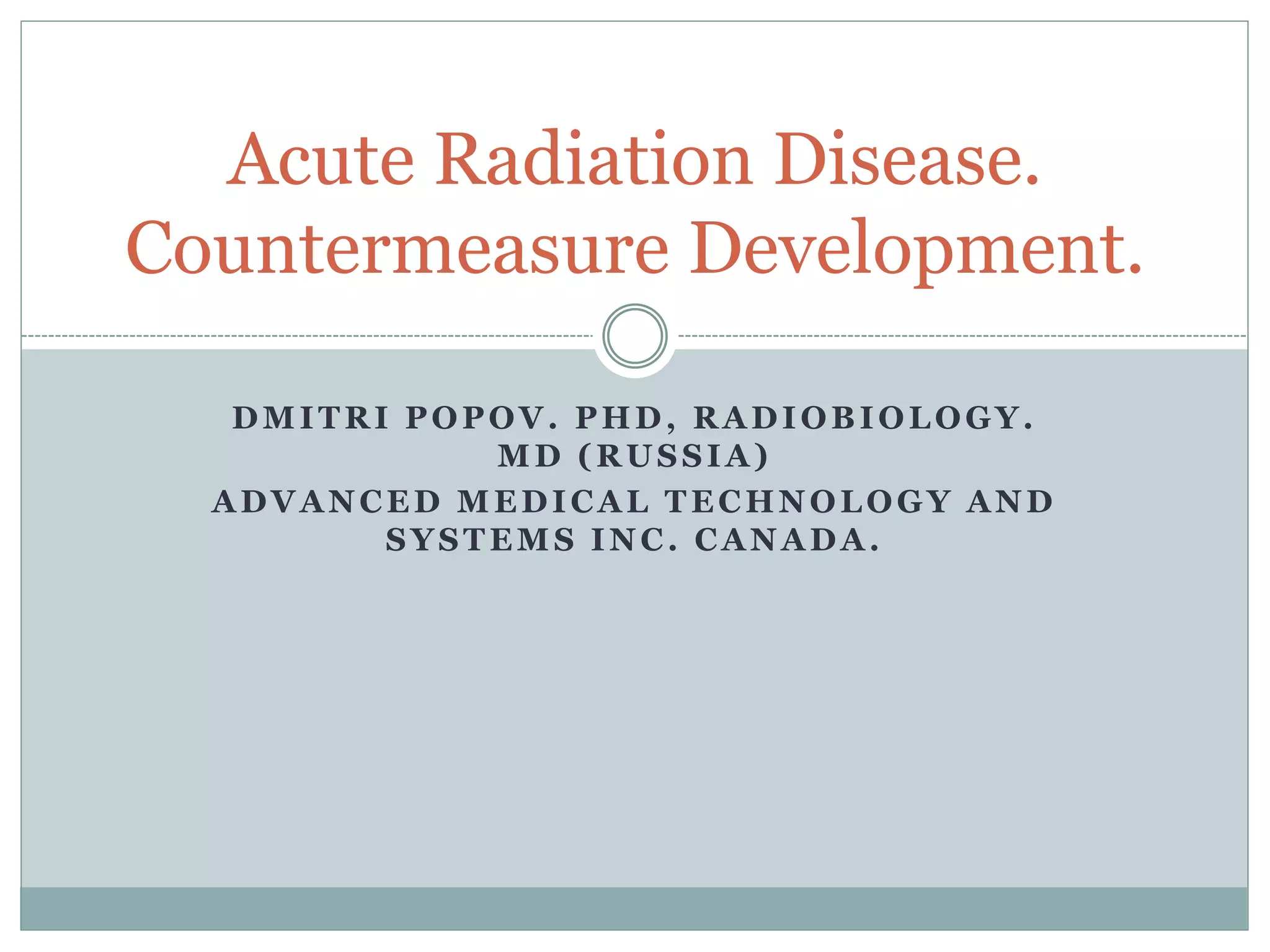 Acute Radiation Disease. Countermeasure Development.

DMITRI POPOV. PHD, RADIOBIOLOGY. MD (RUSSIA)

ADVANCED MEDICAL TECHNOLOGY AND SYSTEMS INC. CANADA.